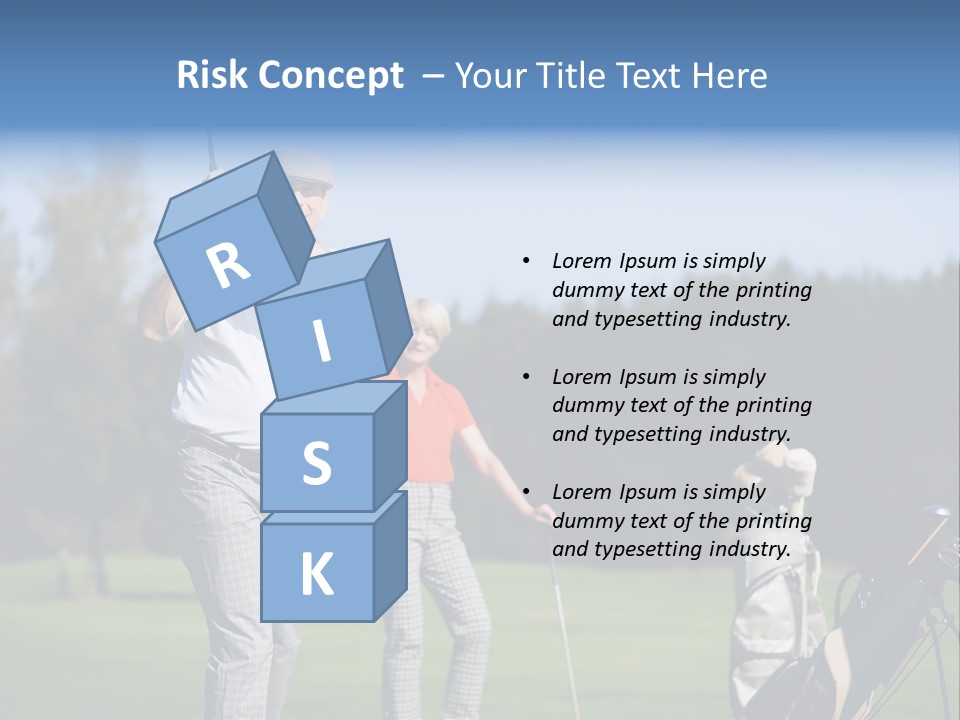 Risk Concept – Your Title Text Here

R
I
S
K

• Lorem Ipsum is simply dummy text of the printing and typesetting industry.

• Lorem Ipsum is simply dummy text of the printing and typesetting industry.

• Lorem Ipsum is simply dummy text of the printing and typesetting industry.